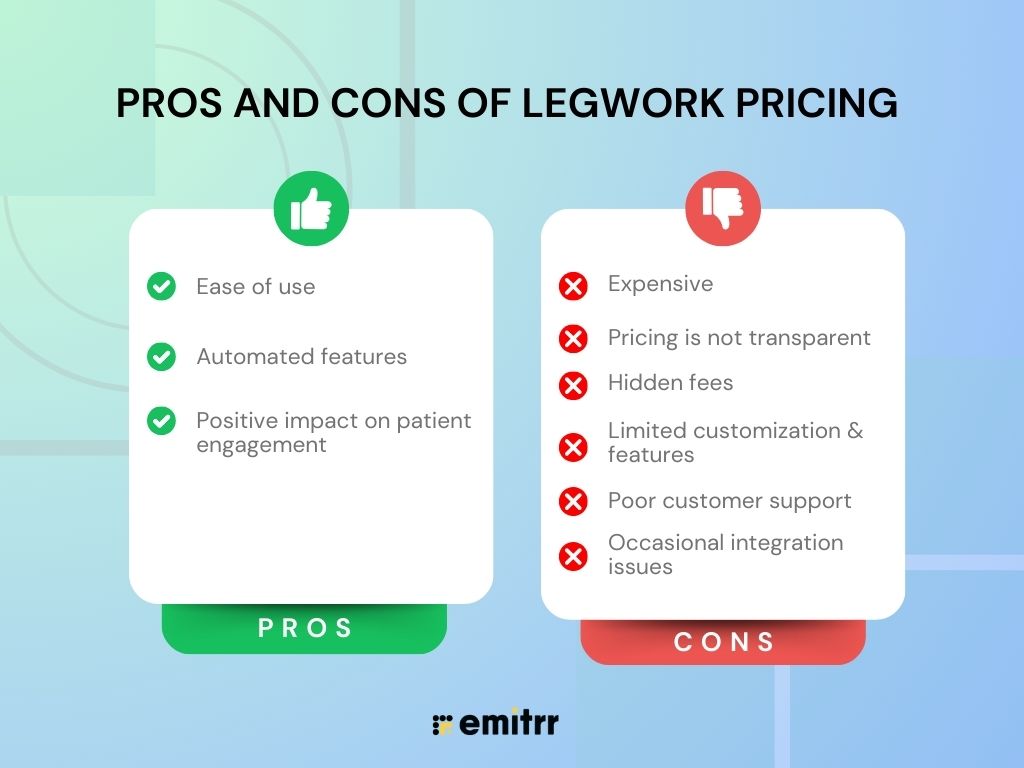 PROS AND CONS OF LEGWORK PRICING

Ease of use

Automated features

Positive impact on patient engagement

PROS

Expensive

Pricing is not transparent

Hidden fees

Limited customization & features

Poor customer support

Occasional integration issues

CONS

emitrr